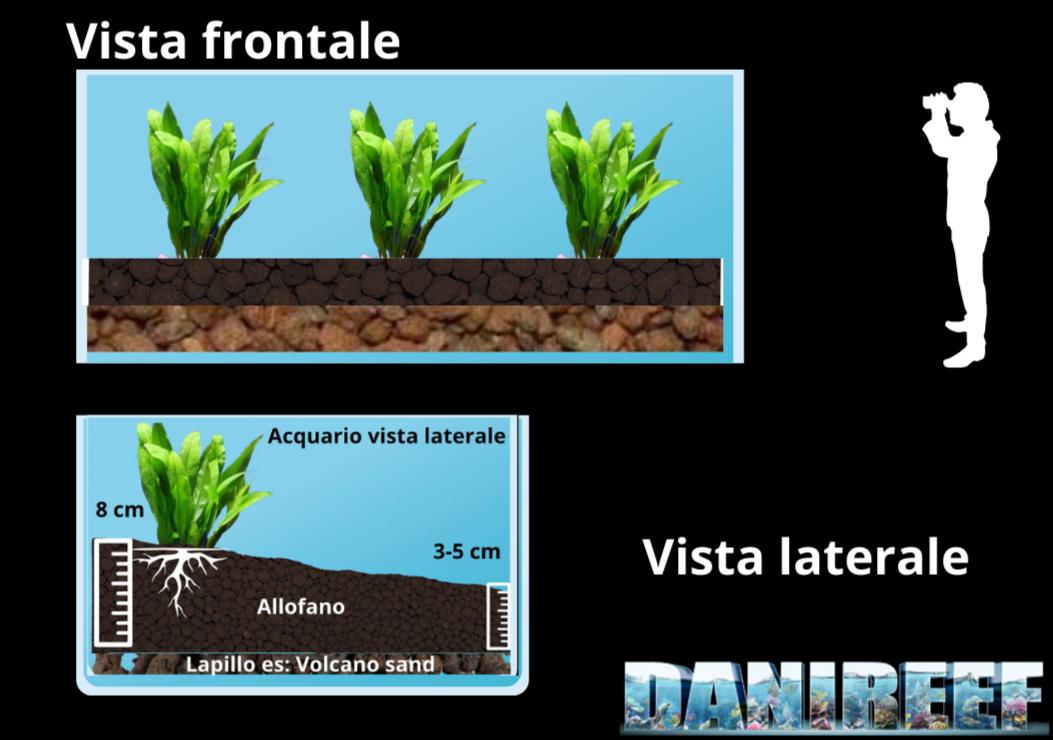 Vista frontale

Acquario vista laterale

8 cm

3-5 cm

Allofano

Lapillo es: Volcano sand

Vista laterale

DANIREEF